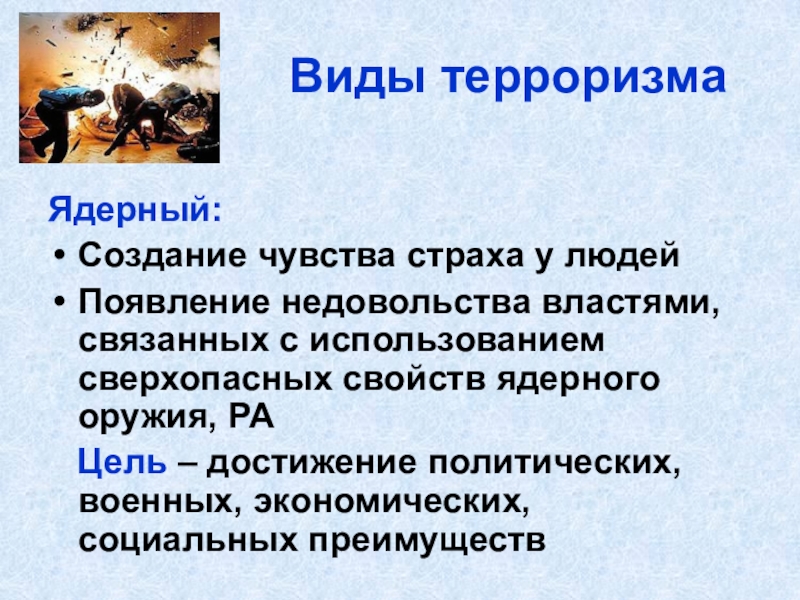 Виды терроризма

Ядерный:

• Создание чувства страха у людей
• Появление недовольства властями, связанных с использованием сверхопасных свойств ядерного оружия, РА

Цель – достижение политических, военных, экономических, социальных преимуществ